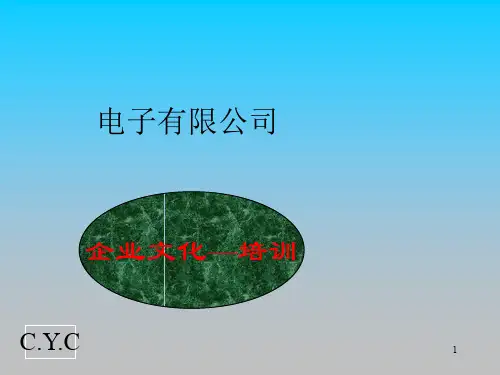 电子有限公司

企业文化—培训

C.Y.C

1